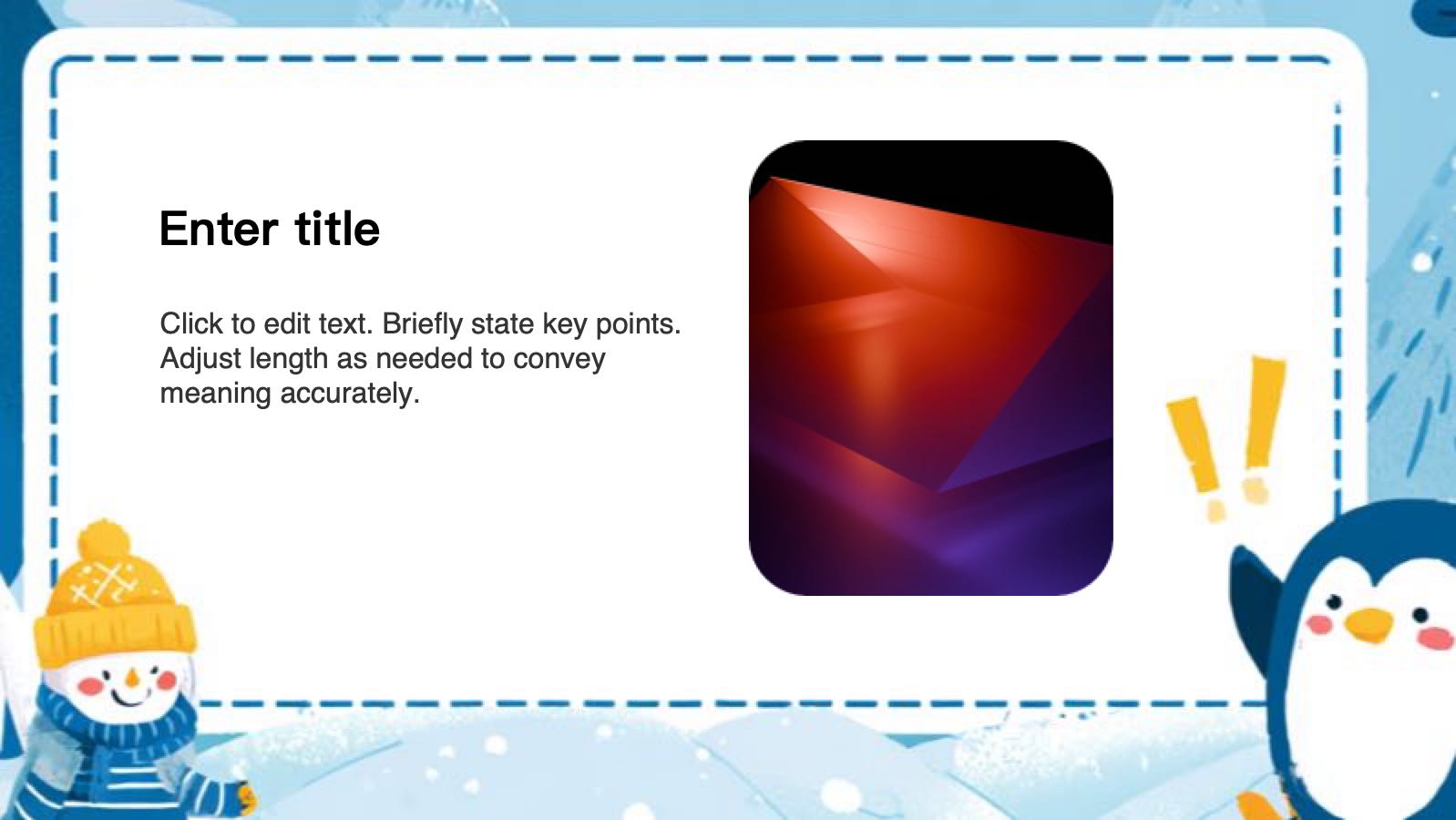 Enter title

Click to edit text. Briefly state key points. Adjust length as needed to convey meaning accurately.